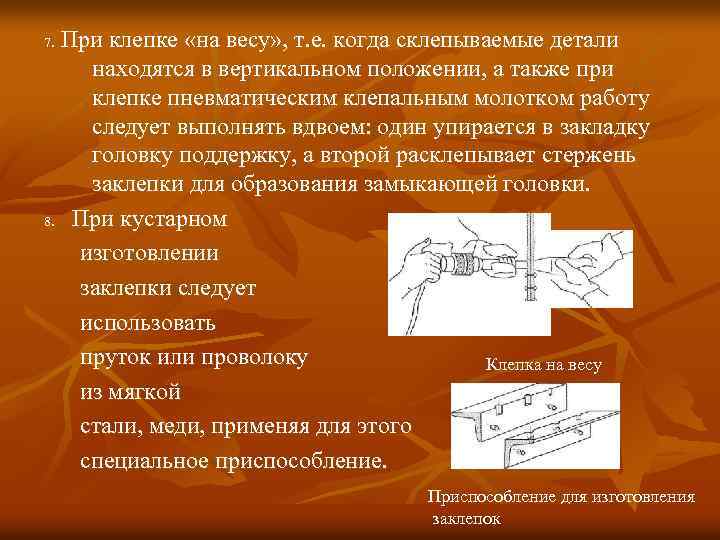 7. При клепке «на весу», т.е. когда склепываемые детали находятся в вертикальном положении, а также при клепке пневматическим клепальным молотком работу следует выполнять вдвоем: один упирается в закладку головку поддержку, а второй расклепывает стержень заклепки для образования замыкающей головки.

8. При кустарном изготовлении заклепки следует использовать пруток или проволоку из мягкой стали, меди, применяя для этого специальное приспособление.

Клепка на весу

Приспособление для изготовления заклепок